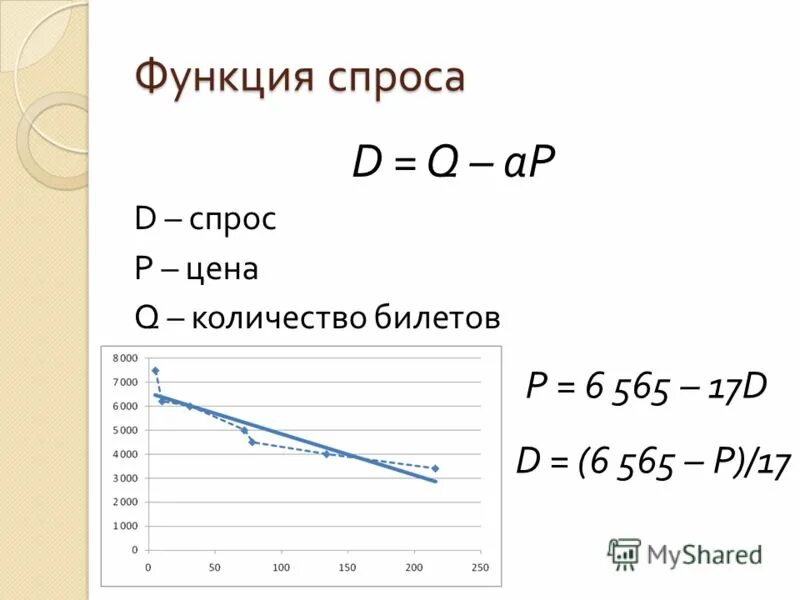 Функция спроса

$D = Q - aP$

D – спрос

P – цена

Q – количество билетов

8 000
7 000
6 000
5 000
4 000
3 000
2 000
1 000
0
0 50 100 150 200 250

$P = 6\ 565 - 17D$

$D = (6\ 565 - P)/17$

MyShared